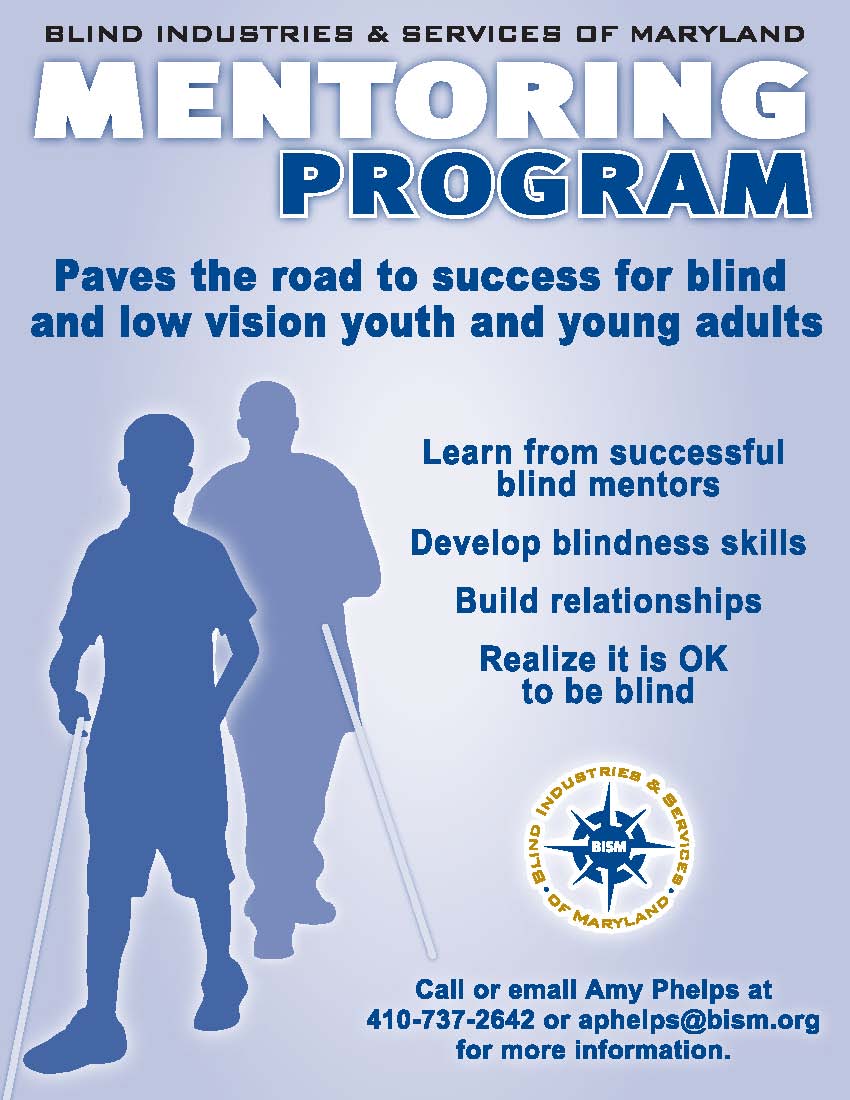 BLIND INDUSTRIES & SERVICES OF MARYLAND

MENTORING PROGRAM

Paves the road to success for blind and low vision youth and young adults

Learn from successful blind mentors

Develop blindness skills

Build relationships

Realize it is OK to be blind

BLIND INDUSTRIES & SERVICES OF MARYLAND
BISM

Call or email Amy Phelps at 410-737-2642 or aphelps@bism.org for more information.